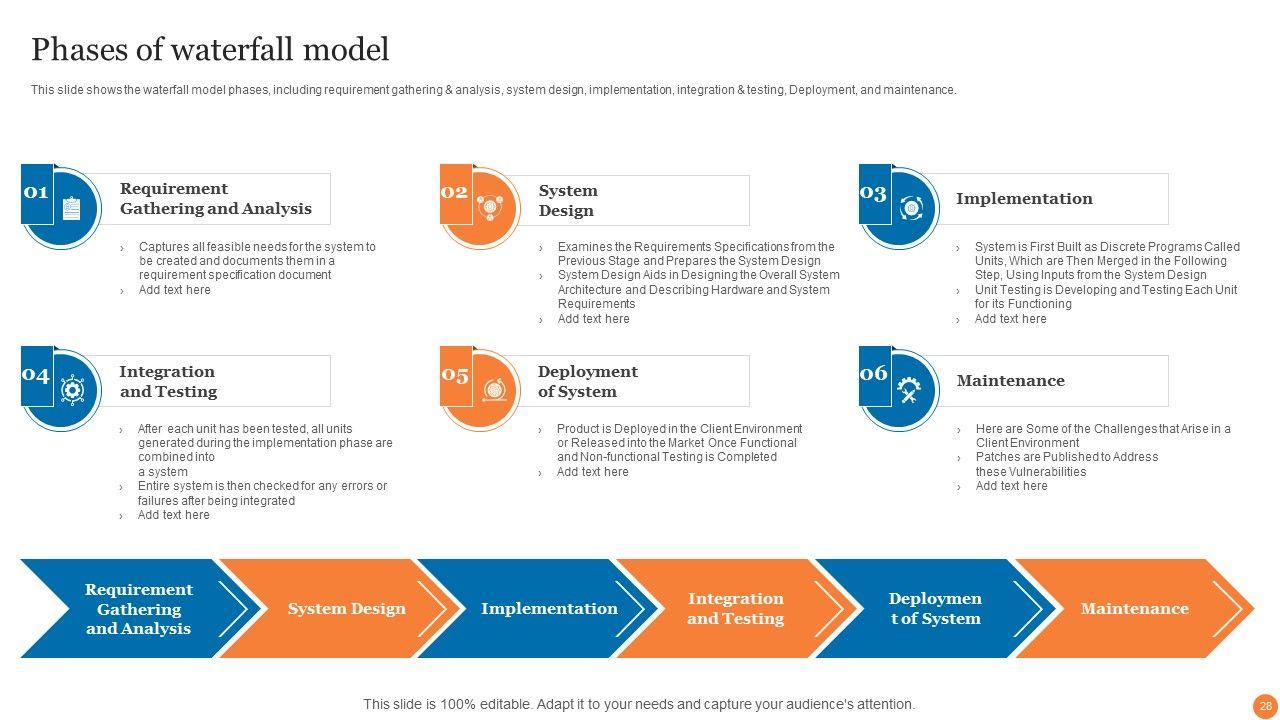 Phases of waterfall model

This slide shows the waterfall model phases, including requirement gathering & analysis, system design, implementation, integration & testing, Deployment, and maintenance.

01

Requirement Gathering and Analysis

› Captures all feasible needs for the system to be created and documents them in a requirement specification document
› Add text here

02

System Design

› Examines the Requirements Specifications from the Previous Stage and Prepares the System Design
› System Design Aids in Designing the Overall System Architecture and Describing Hardware and System Requirements
› Add text here

03

Implementation

› System is First Built as Discrete Programs Called Units, Which are Then Merged in the Following Step, Using Inputs from the System Design
› Unit Testing is Developing and Testing Each Unit for its Functioning
› Add text here

04

Integration and Testing

› After each unit has been tested, all units generated during the implementation phase are combined into a system
› Entire system is then checked for any errors or failures after being integrated
› Add text here

05

Deployment of System

› Product is Deployed in the Client Environment or Released into the Market Once Functional and Non-functional Testing is Completed
› Add text here

06

Maintenance

› Here are Some of the Challenges that Arise in a Client Environment
› Patches are Published to Address these Vulnerabilities
› Add text here

Requirement Gathering and Analysis

System Design

Implementation

Integration and Testing

Deploymen t of System

Maintenance

This slide is 100% editable. Adapt it to your needs and capture your audience's attention.

28